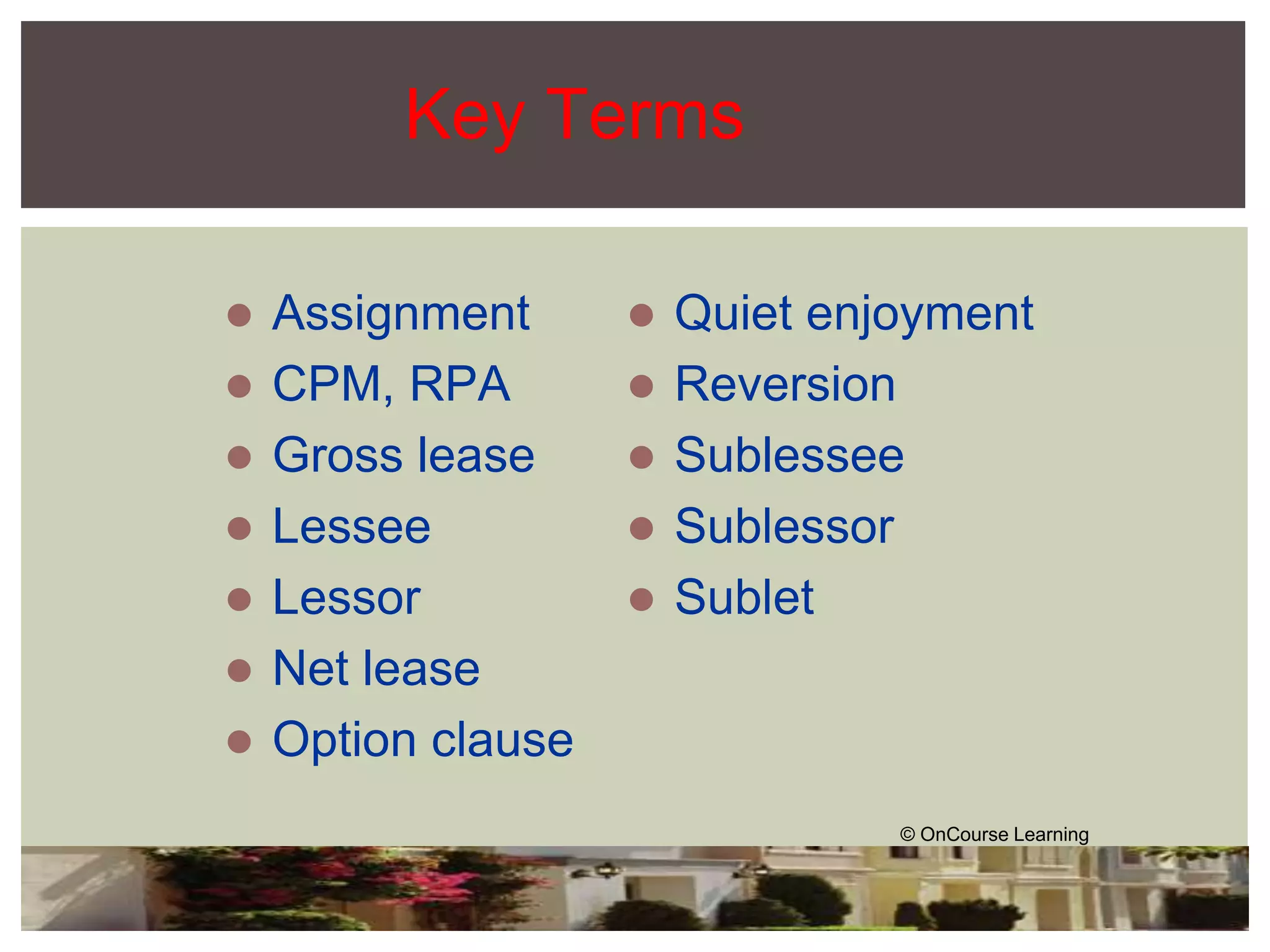 Key Terms

- Assignment
- CPM, RPA
- Gross lease
- Lessee
- Lessor
- Net lease
- Option clause

- Quiet enjoyment
- Reversion
- Sublessee
- Sublessor
- Sublet

© OnCourse Learning